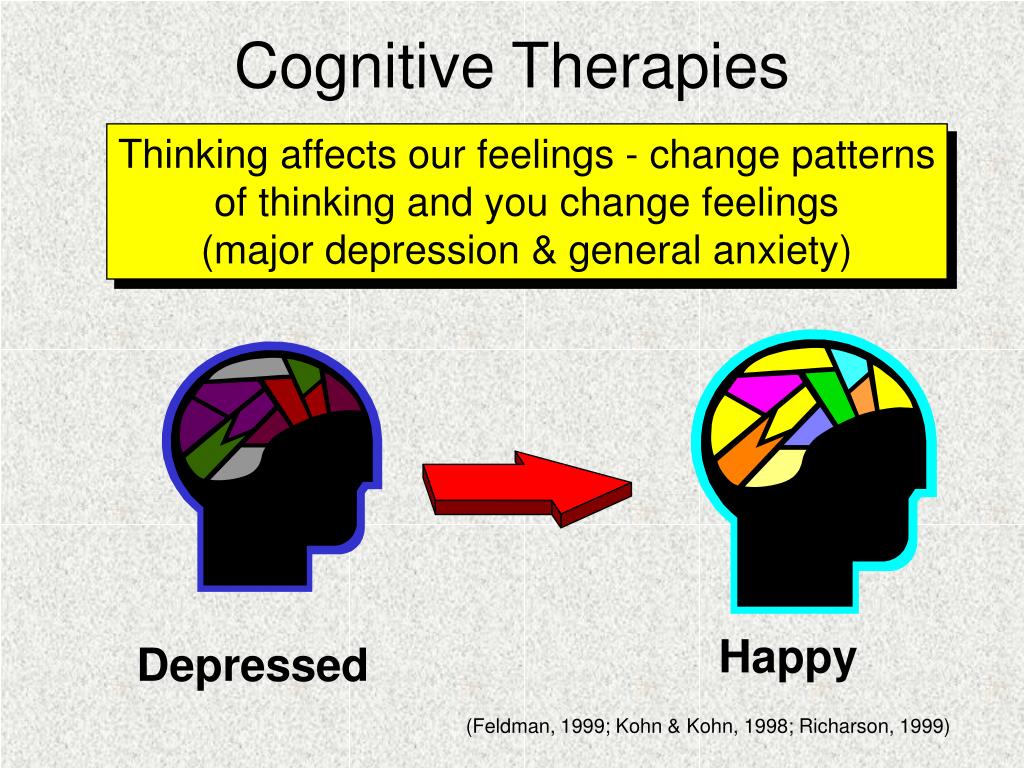 Cognitive Therapies

Thinking affects our feelings - change patterns of thinking and you change feelings (major depression & general anxiety)

Depressed

Happy

(Feldman, 1999; Kohn & Kohn, 1998; Richarson, 1999)